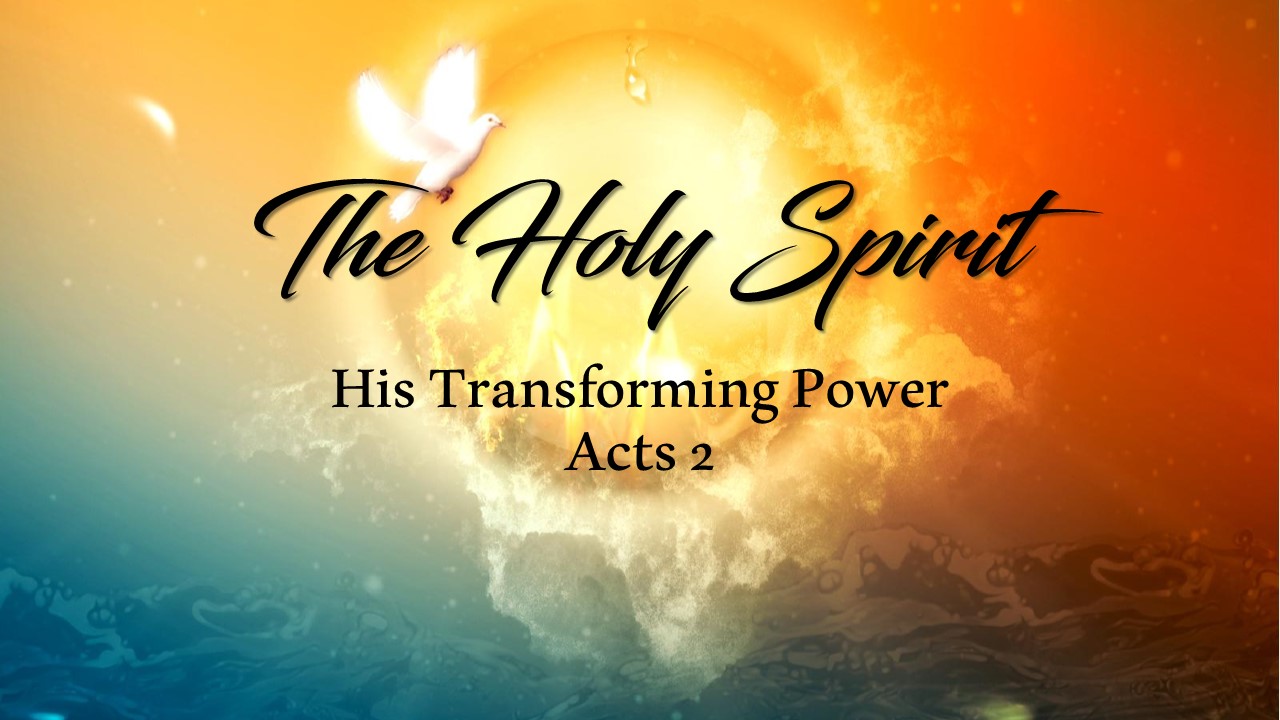 The Holy Spirit

His Transforming Power
Acts 2